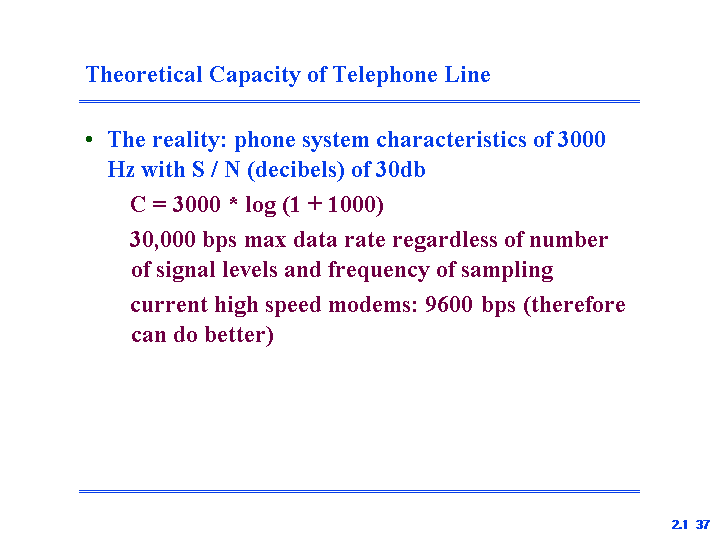 Theoretical Capacity of Telephone Line

• The reality: phone system characteristics of 3000 Hz with S / N (decibels) of 30db

C = 3000 * log (1 + 1000)

30,000 bps max data rate regardless of number of signal levels and frequency of sampling

current high speed modems: 9600 bps (therefore can do better)

2.1 37